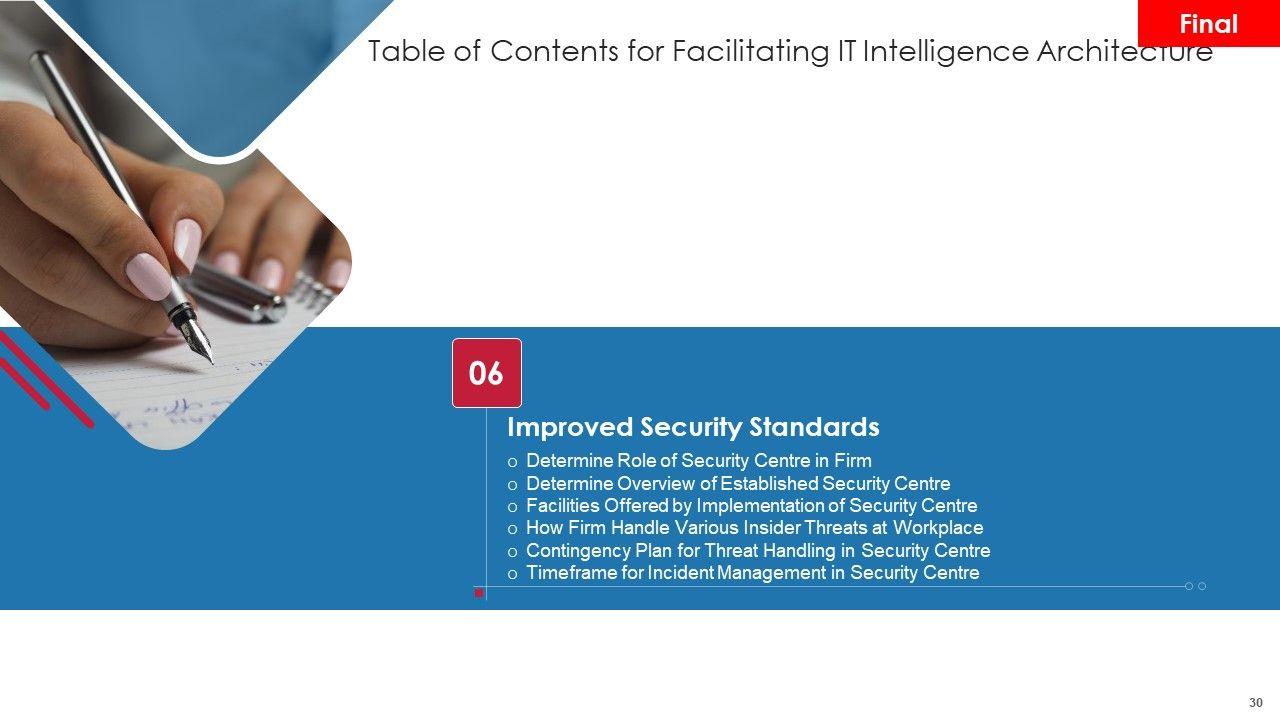 Final

Table of Contents for Facilitating IT Intelligence Architecture

06

Improved Security Standards

o Determine Role of Security Centre in Firm
o Determine Overview of Established Security Centre
o Facilities Offered by Implementation of Security Centre
o How Firm Handle Various Insider Threats at Workplace
o Contingency Plan for Threat Handling in Security Centre
o Timeframe for Incident Management in Security Centre

30